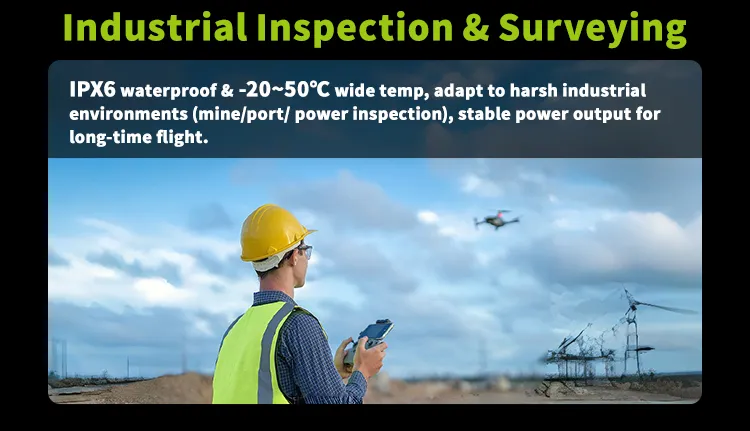 Industrial Inspection & Surveying

IPX6 waterproof & -20~50℃ wide temp, adapt to harsh industrial environments (mine/port/ power inspection), stable power output for long-time flight.